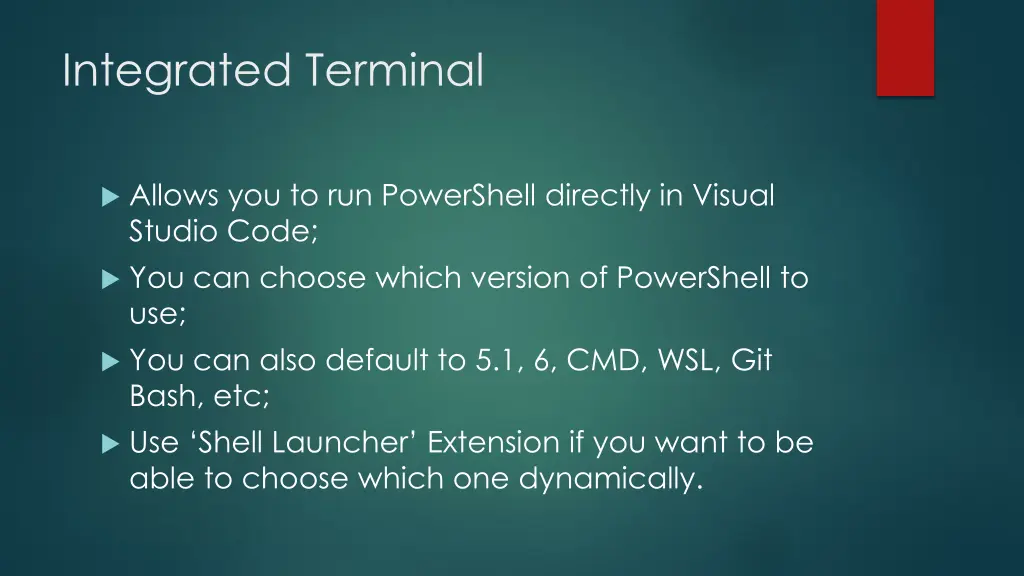 Integrated Terminal

Allows you to run PowerShell directly in Visual Studio Code;

You can choose which version of PowerShell to use;

You can also default to 5.1, 6, CMD, WSL, Git Bash, etc;

Use ‘Shell Launcher’ Extension if you want to be able to choose which one dynamically.